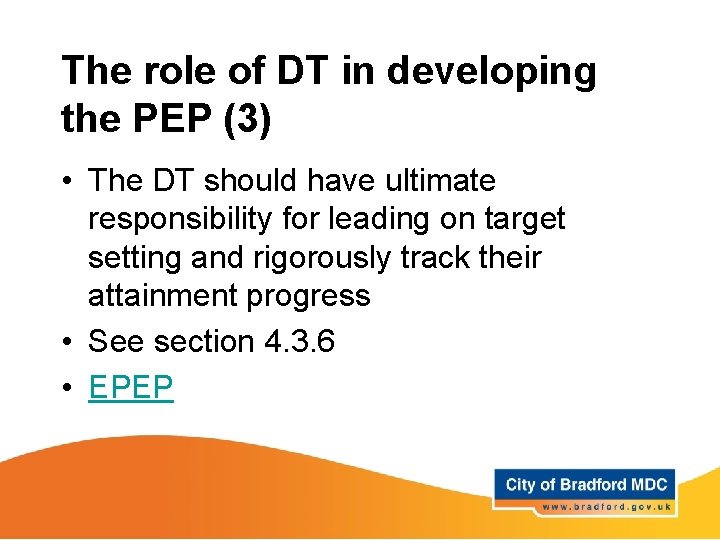 The role of DT in developing the PEP (3)

• The DT should have ultimate responsibility for leading on target setting and rigorously track their attainment progress
• See section 4.3.6
• EPEP

City of Bradford MDC
www.bradford.gov.uk